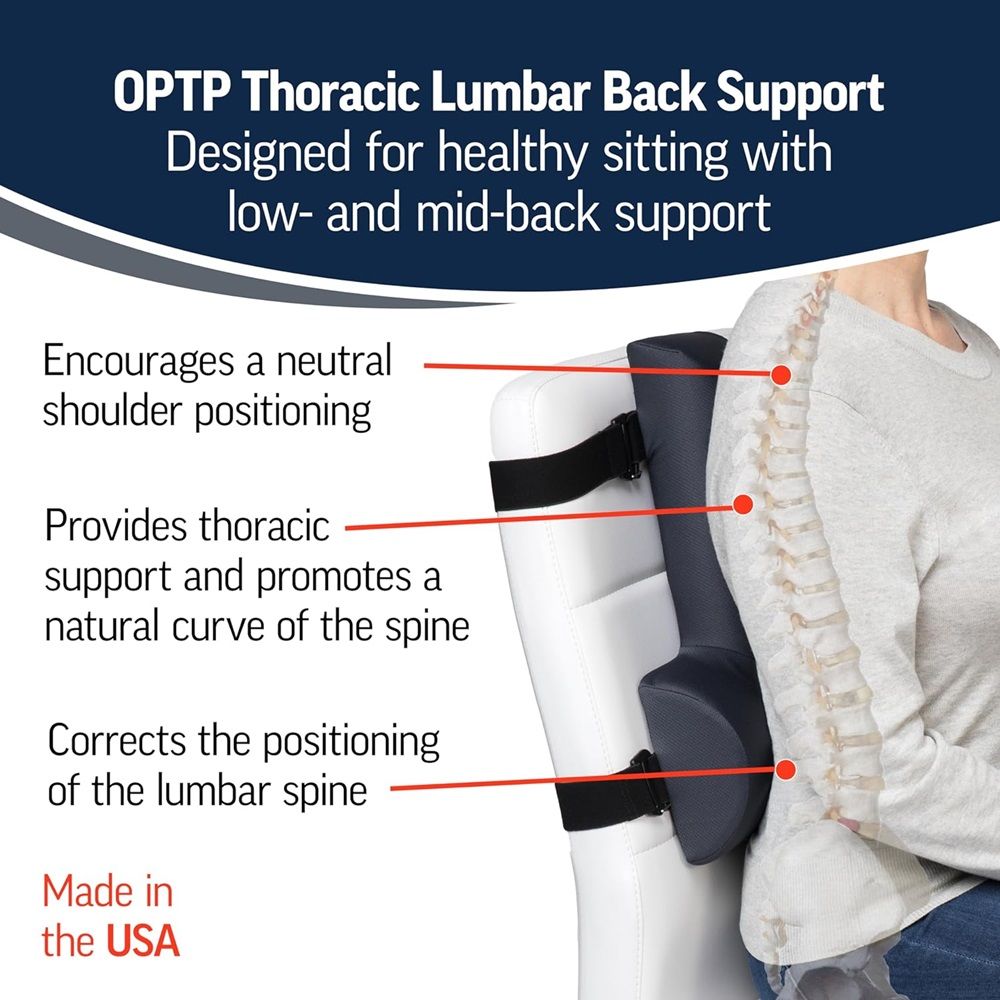 OPTP Thoracic Lumbar Back Support
Designed for healthy sitting with low- and mid-back support

Encourages a neutral shoulder positioning

Provides thoracic support and promotes a natural curve of the spine

Corrects the positioning of the lumbar spine

Made in the USA